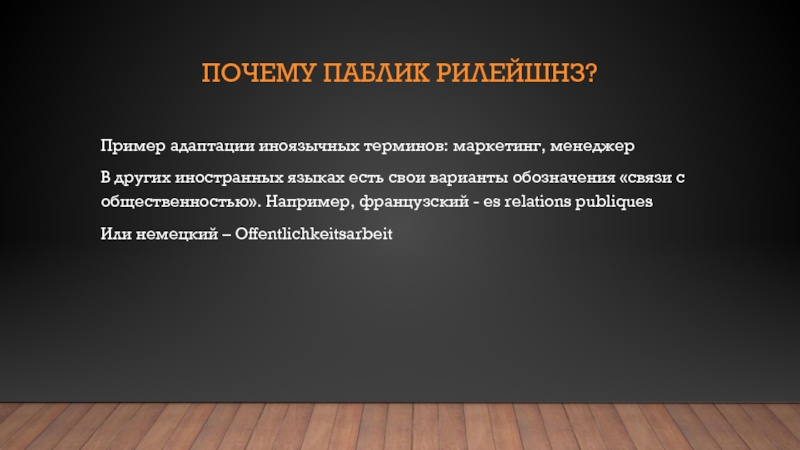 ПОЧЕМУ ПАБЛИК РИЛЕЙШНЗ?

Пример адаптации иноязычных терминов: маркетинг, менеджер

В других иностранных языках есть свои варианты обозначения «связи с общественностью». Например, французский - es relations publiques

Или немецкий – Offentlichkeitsarbeit